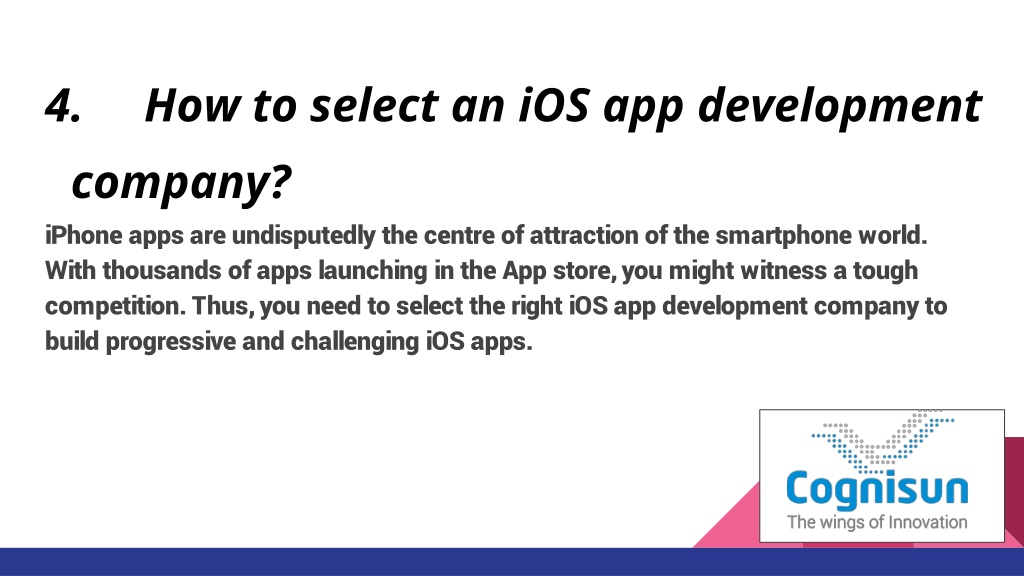 4. How to select an iOS app development company?

iPhone apps are undisputedly the centre of attraction of the smartphone world. With thousands of apps launching in the App store, you might witness a tough competition. Thus, you need to select the right iOS app development company to build progressive and challenging iOS apps.

Cognisun
The wings of Innovation